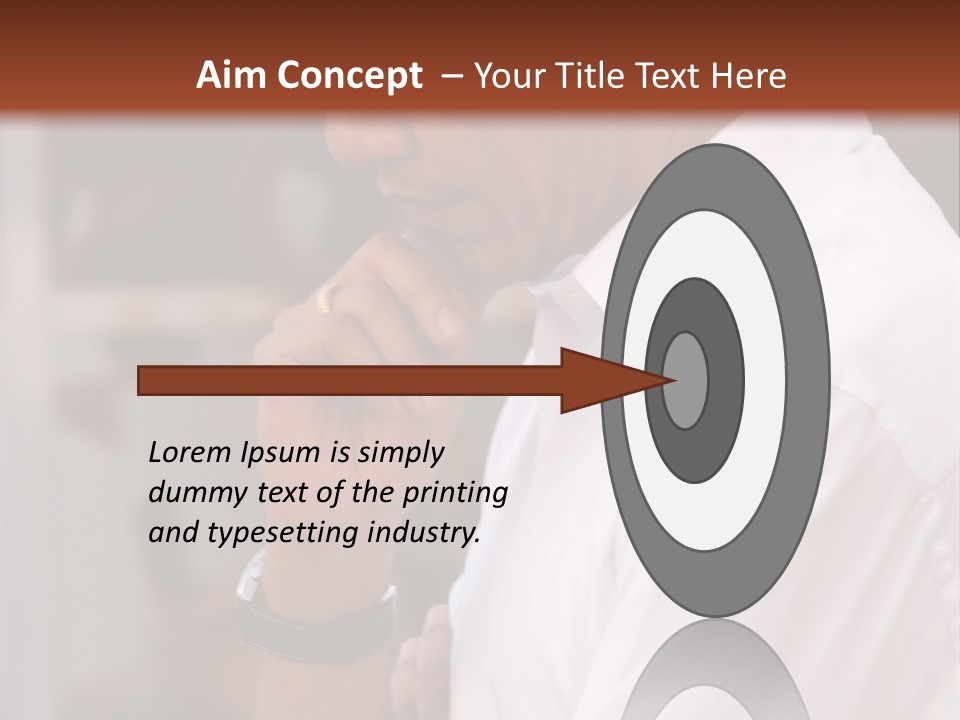 Aim Concept – Your Title Text Here

Lorem Ipsum is simply dummy text of the printing and typesetting industry.